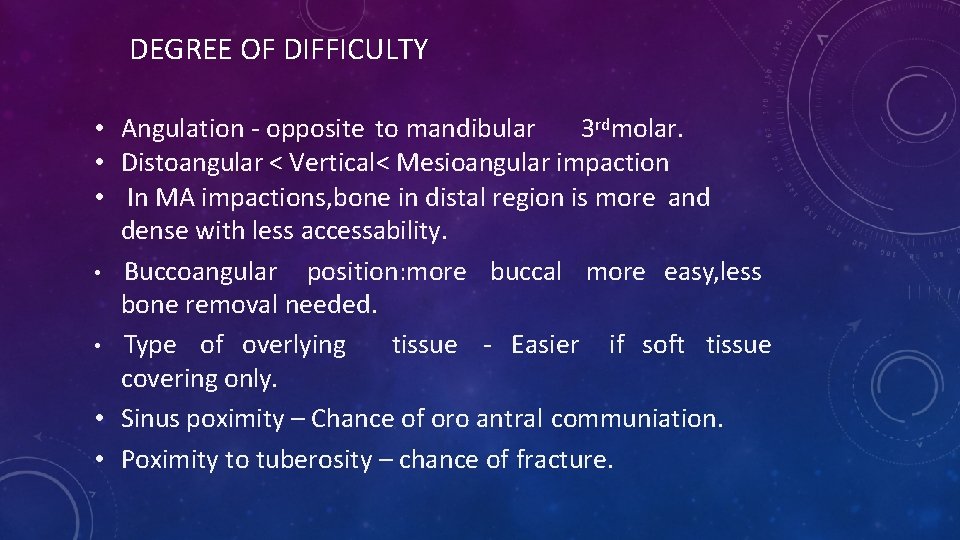 DEGREE OF DIFFICULTY

• Angulation - opposite to mandibular 3rdmolar.
• Distoangular < Vertical< Mesioangular impaction
• In MA impactions,bone in distal region is more and dense with less accessability.
• Buccoangular position:more buccal more easy,less bone removal needed.
• Type of overlying tissue - Easier if soft tissue covering only.
• Sinus poximity – Chance of oro antral communiation.
• Poximity to tuberosity – chance of fracture.